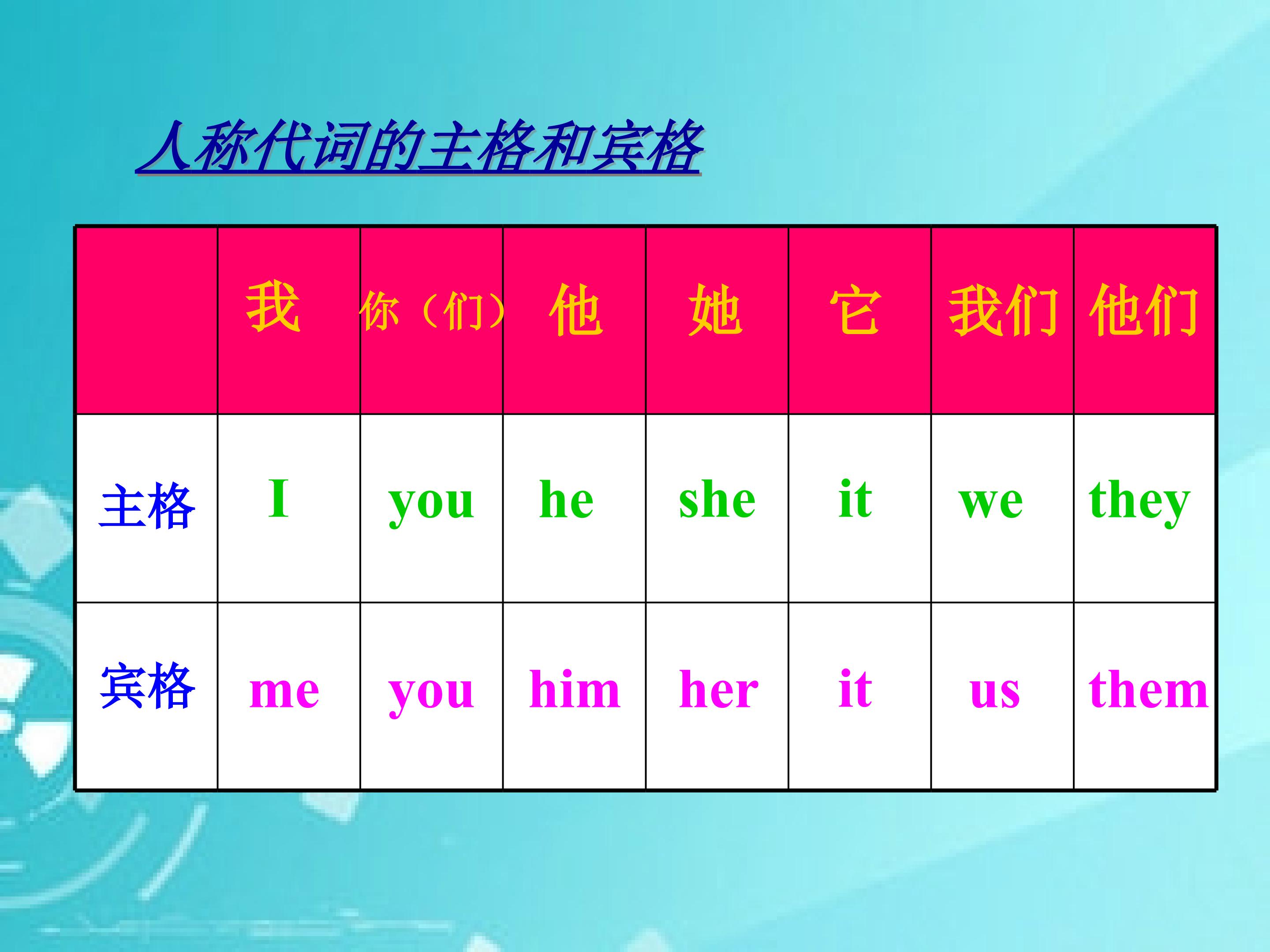 人称代词的主格和宾格

| | 我 | 你（们） | 他 | 她 | 它 | 我们 | 他们 |
|---|---|---|---|---|---|---|---|
| 主格 | I | you | he | she | it | we | they |
| 宾格 | me | you | him | her | it | us | them |